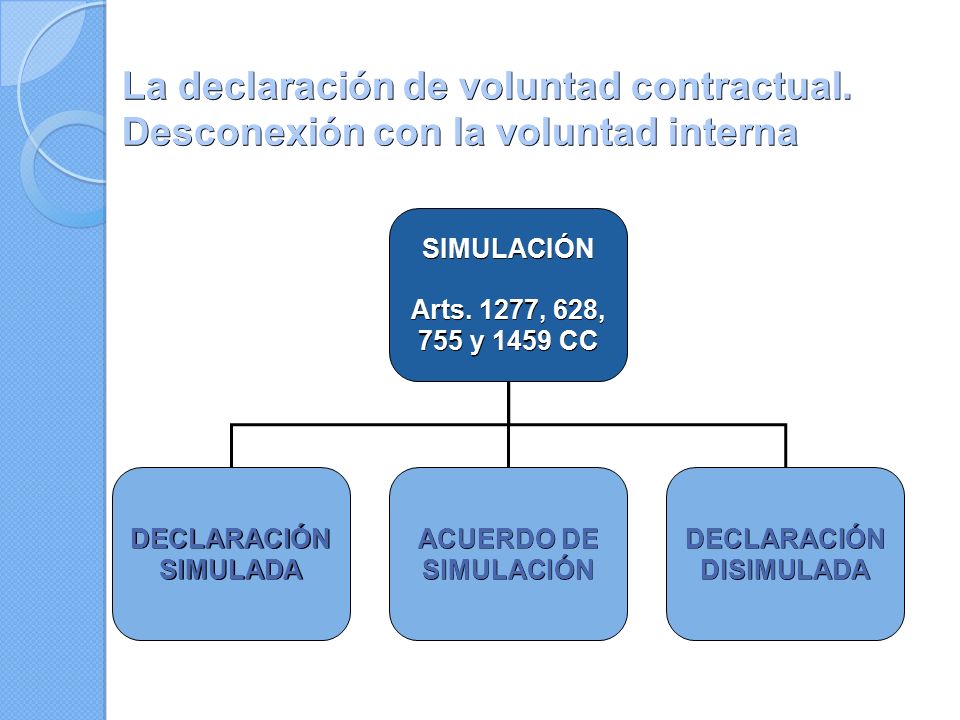 La declaración de voluntad contractual. Desconexión con la voluntad interna

SIMULACIÓN

Arts. 1277, 628, 755 y 1459 CC

DECLARACIÓN SIMULADA

ACUERDO DE SIMULACIÓN

DECLARACIÓN DISIMULADA